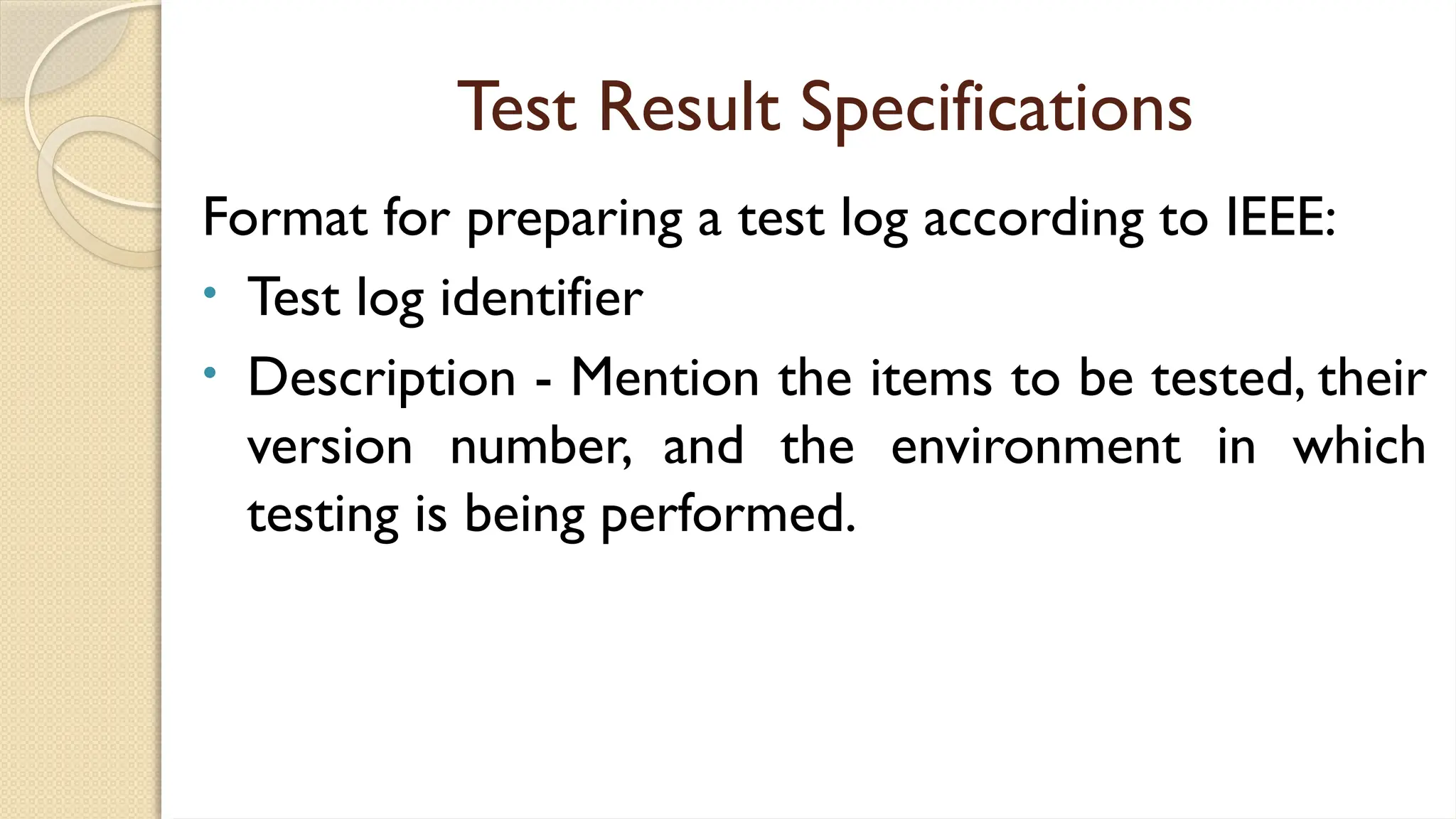 Test Result Specifications

Format for preparing a test log according to IEEE:

• Test log identifier
• Description - Mention the items to be tested, their version number, and the environment in which testing is being performed.